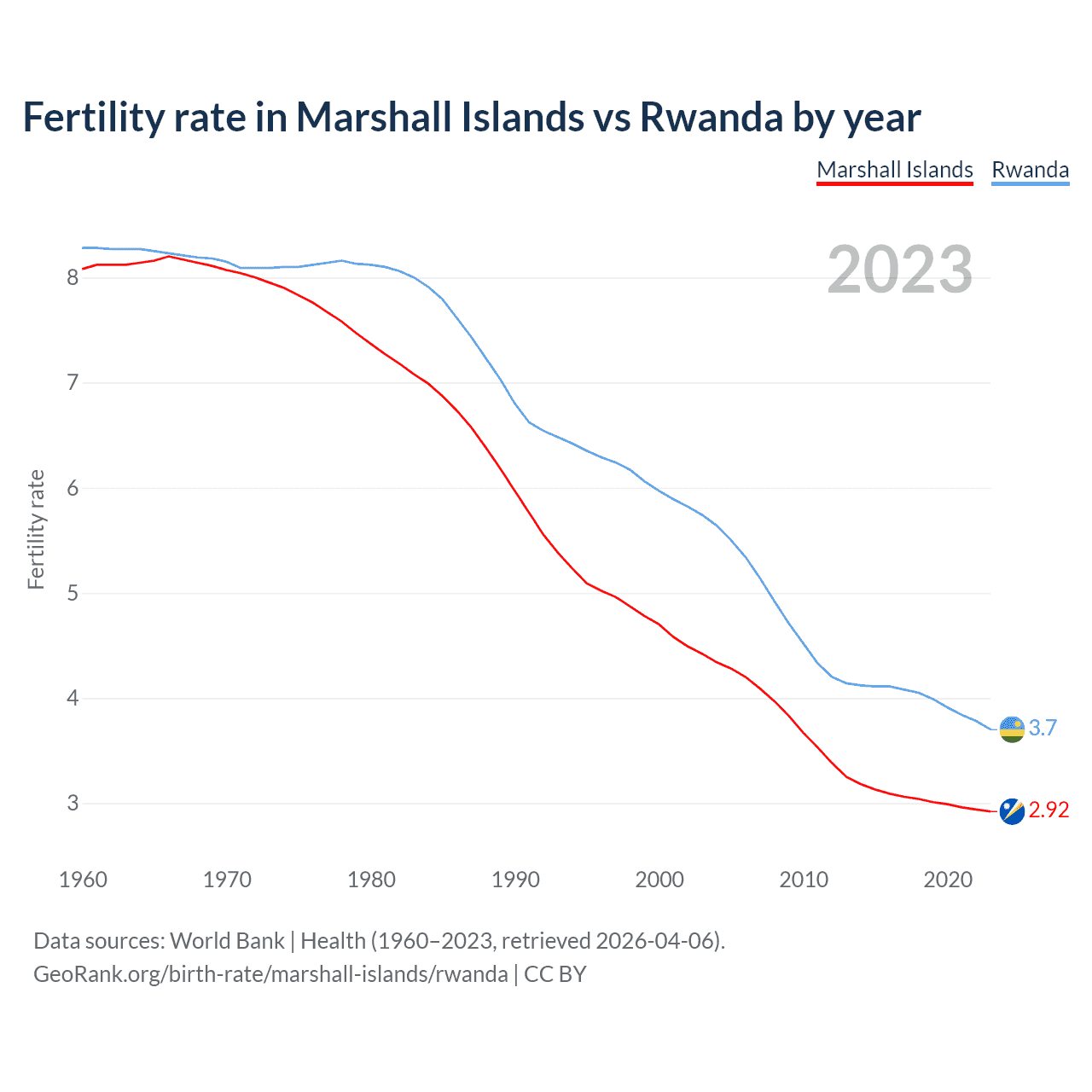 Fertility rate in Marshall Islands vs Rwanda by year

Marshall Islands Rwanda

2023

Fertility rate

8
7
6
5
4
3

3.7
2.92

1960 1970 1980 1990 2000 2010 2020

Data sources: World Bank | Health (1960–2023, retrieved 2026-04-06).
GeoRank.org/birth-rate/marshall-islands/rwanda | CC BY